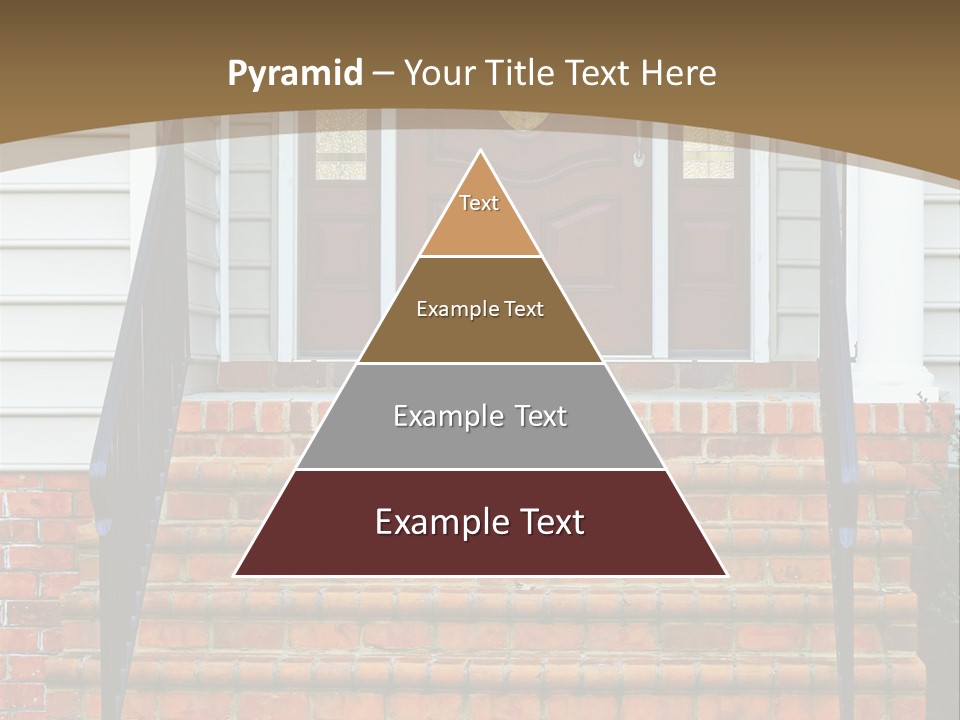 Pyramid – Your Title Text Here

Text

Example Text

Example Text

Example Text